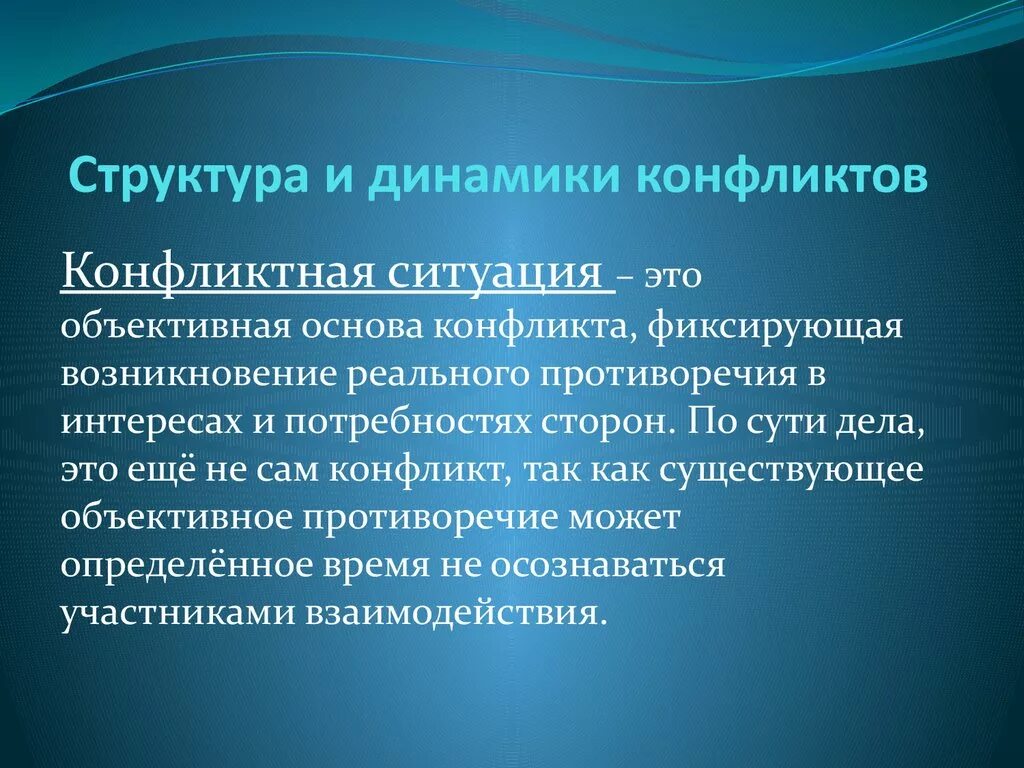 Структура и динамики конфликтов

Конфликтная ситуация – это объективная основа конфликта, фиксирующая возникновение реального противоречия в интересах и потребностях сторон. По сути дела, это ещё не сам конфликт, так как существующее объективное противоречие может определённое время не осознаваться участниками взаимодействия.